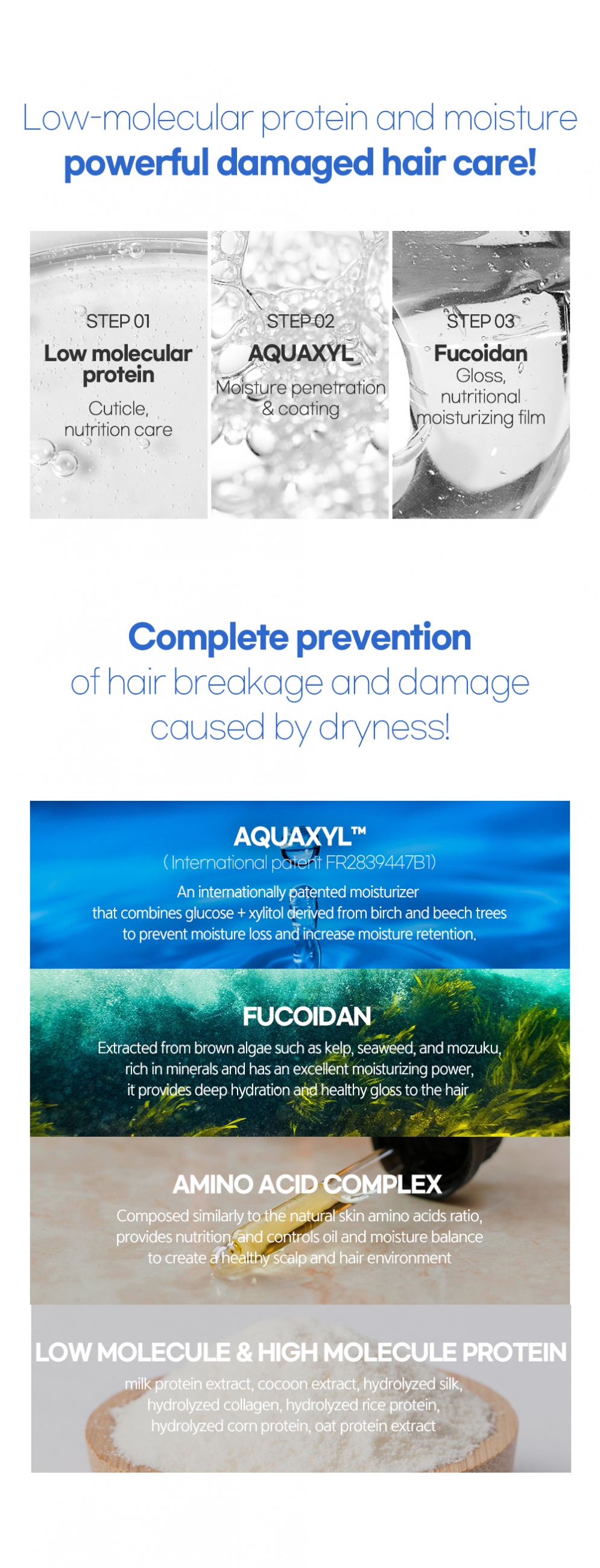 Low-molecular protein and moisture
powerful damaged hair care!

STEP 01
Low molecular protein
Cuticle, nutrition care

STEP 02
AQUAXYL
Moisture penetration & coating

STEP 03
Fucoidan
Gloss, nutritional moisturizing film

Complete prevention
of hair breakage and damage caused by dryness!

AQUAXYL™
( International patent FR2839447B1)
An internationally patented moisturizer that combines glucose + xylitol derived from birch and beech trees to prevent moisture loss and increase moisture retention.

FUCOIDAN
Extracted from brown algae such as kelp, seaweed, and mozuku, rich in minerals and has an excellent moisturizing power, it provides deep hydration and healthy gloss to the hair

AMINO ACID COMPLEX
Composed similarly to the natural skin amino acids ratio, provides nutrition, and controls oil and moisture balance to create a healthy scalp and hair environment

LOW MOLECULE & HIGH MOLECULE PROTEIN
milk protein extract, cocoon extract, hydrolyzed silk, hydrolyzed collagen, hydrolyzed rice protein, hydrolyzed corn protein, oat protein extract